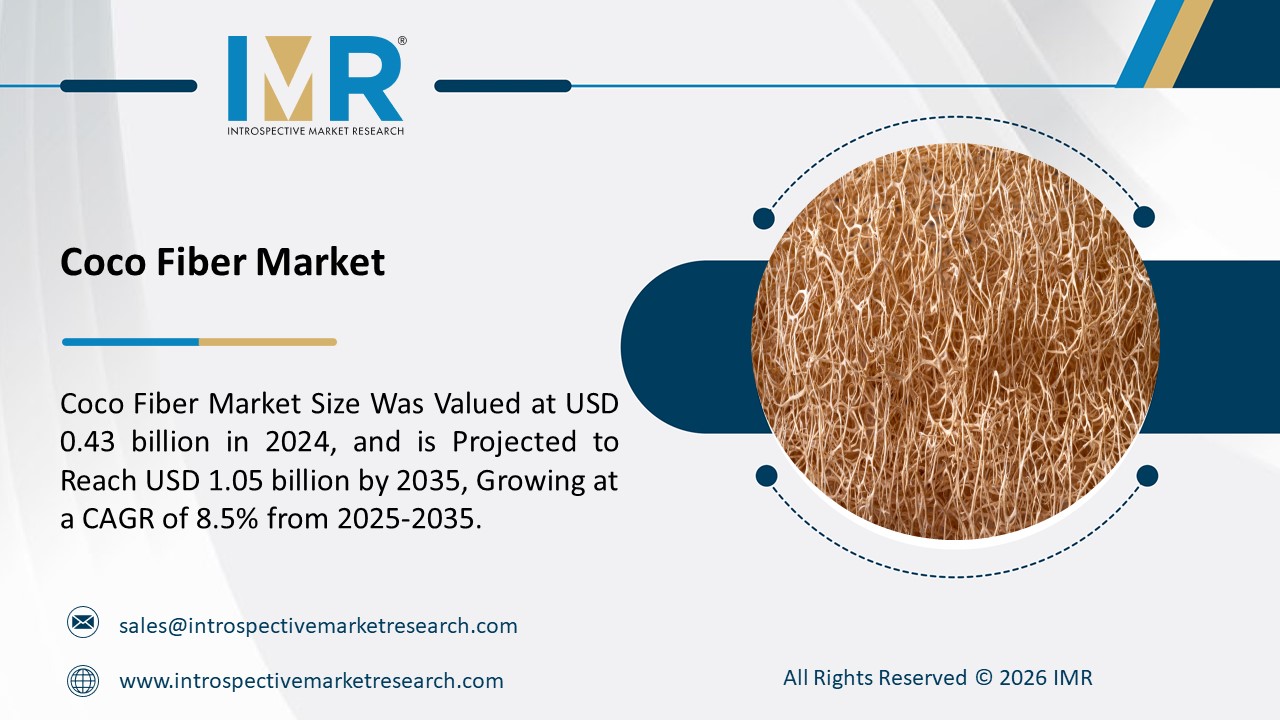 IMR®
INTROSPECTIVE MARKET RESEARCH

Coco Fiber Market

Coco Fiber Market Size Was Valued at USD 0.43 billion in 2024, and is Projected to Reach USD 1.05 billion by 2035, Growing at a CAGR of 8.5% from 2025-2035.

sales@introspectivemarketresearch.com

www.introspectivemarketresearch.com

All Rights Reserved © 2026 IMR